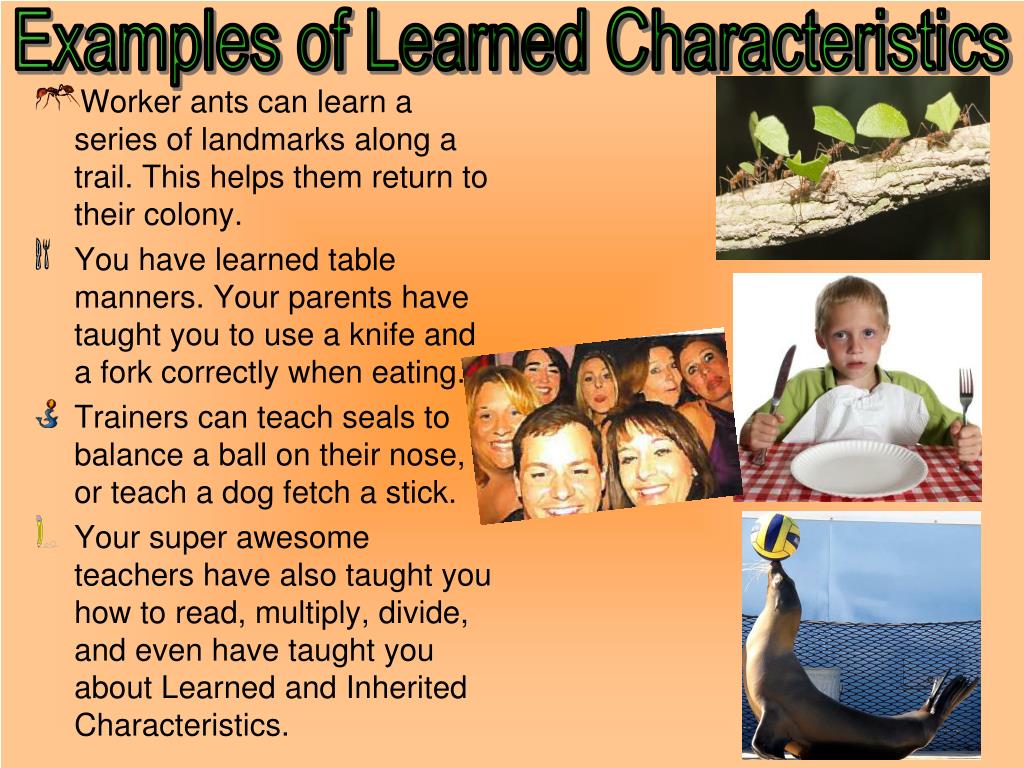 Examples of Learned Characteristics

Worker ants can learn a series of landmarks along a trail. This helps them return to their colony.

You have learned table manners. Your parents have taught you to use a knife and a fork correctly when eating.

Trainers can teach seals to balance a ball on their nose, or teach a dog fetch a stick.

Your super awesome teachers have also taught you how to read, multiply, divide, and even have taught you about Learned and Inherited Characteristics.